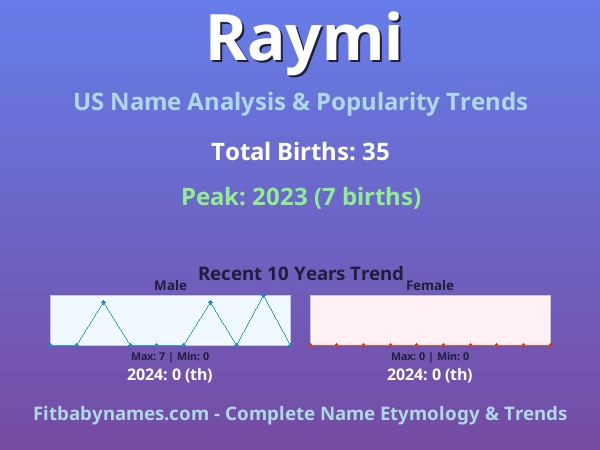 Raymi

US Name Analysis & Popularity Trends

Total Births: 35

Peak: 2023 (7 births)

Recent 10 Years Trend

Male

Max: 7 | Min: 0

2024: 0 (th)

Female

Max: 0 | Min: 0

2024: 0 (th)

Fitbabynames.com - Complete Name Etymology & Trends